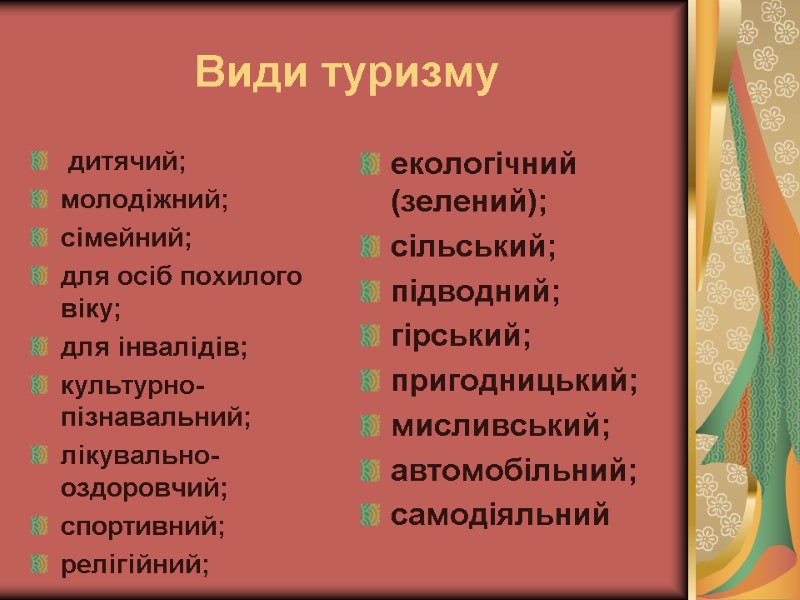 Види туризму

дитячий;
молодіжний;
сімейний;
для осіб похилого віку;
для інвалідів;
культурно-пізнавальний;
лікувально-оздоровчий;
спортивний;
релігійний;

екологічний (зелений);
сільський;
підводний;
гірський;
пригодницький;
мисливський;
автомобільний;
самодіяльний